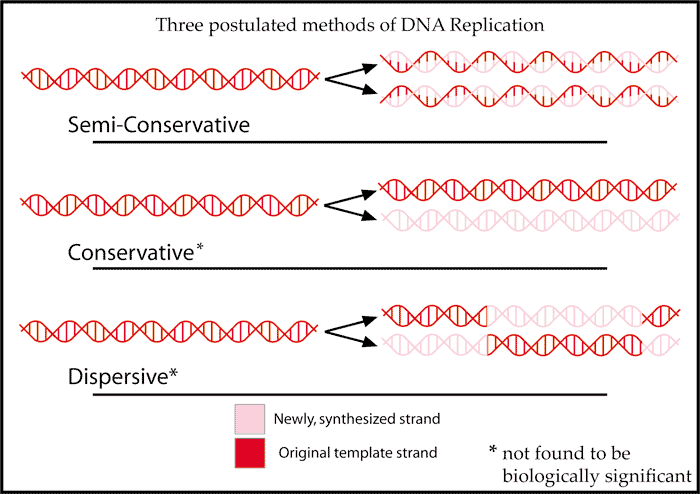 Three postulated methods of DNA Replication

Semi-Conservative

Conservative*

Dispersive*

Newly, synthesized strand

Original template strand

* not found to be biologically significant